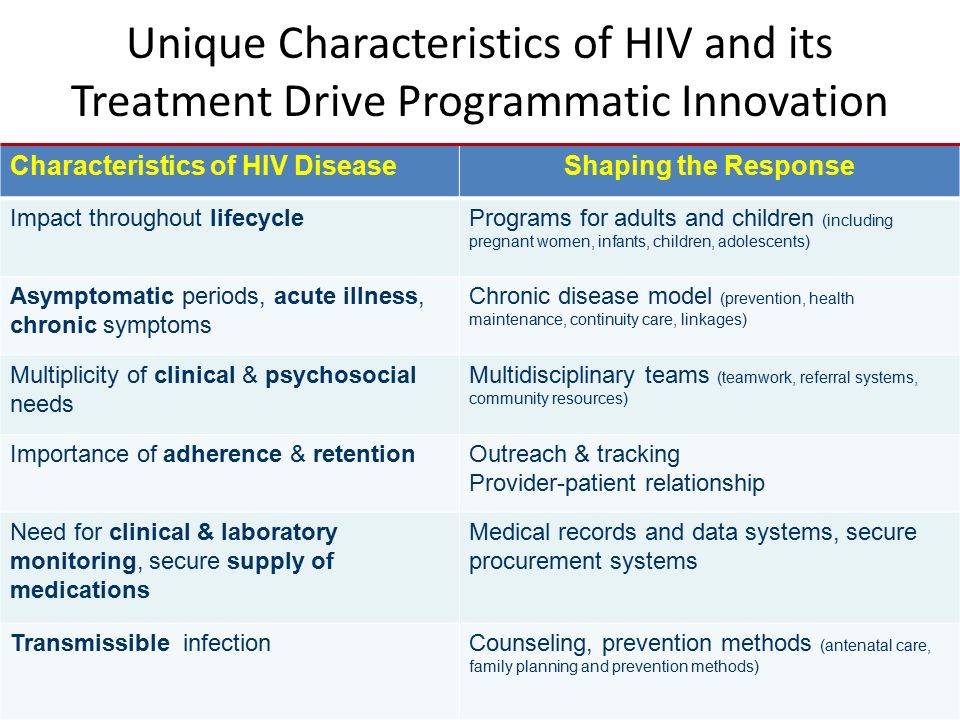 Unique Characteristics of HIV and its Treatment Drive Programmatic Innovation

| Characteristics of HIV Disease | Shaping the Response |
|---|---|
| Impact throughout lifecycle | Programs for adults and children (including pregnant women, infants, children, adolescents) |
| Asymptomatic periods, acute illness, chronic symptoms | Chronic disease model (prevention, health maintenance, continuity care, linkages) |
| Multiplicity of clinical & psychosocial needs | Multidisciplinary teams (teamwork, referral systems, community resources) |
| Importance of adherence & retention | Outreach & tracking Provider-patient relationship |
| Need for clinical & laboratory monitoring, secure supply of medications | Medical records and data systems, secure procurement systems |
| Transmissible infection | Counseling, prevention methods (antenatal care, family planning and prevention methods) |